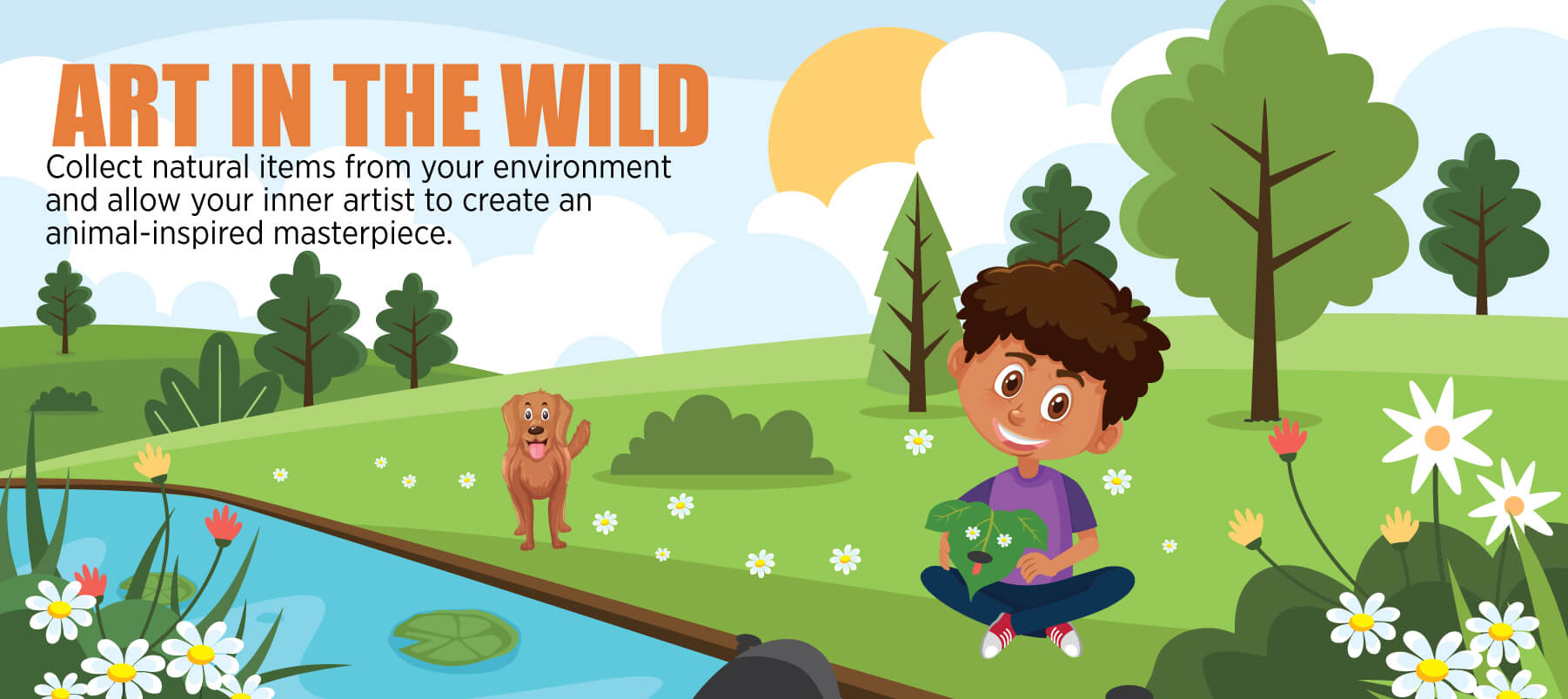 ART IN THE WILD

Collect natural items from your environment and allow your inner artist to create an animal-inspired masterpiece.